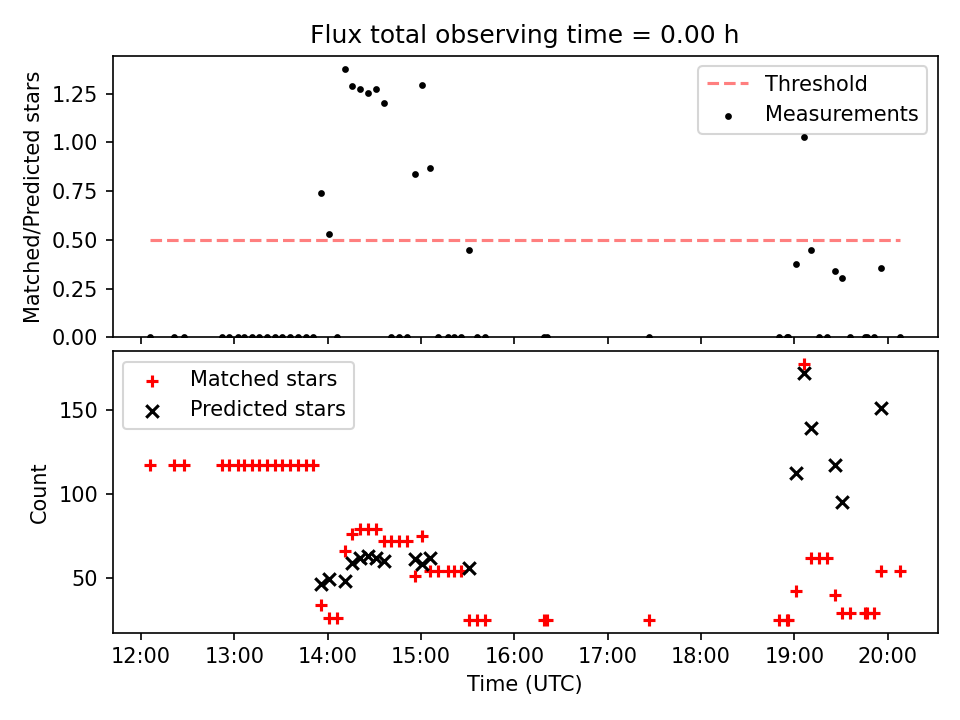 Flux total observing time = 0.00 h

Matched/Predicted stars

1.25
1.00
0.75
0.50
0.25
0.00

Threshold
Measurements

Count

150
100
50

Matched stars
Predicted stars

12:00
13:00
14:00
15:00
16:00
17:00
18:00
19:00
20:00

Time (UTC)